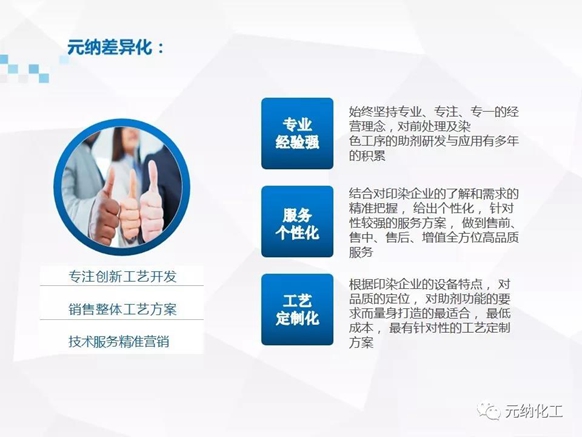 元纳差异化：

专注创新工艺开发

销售整体工艺方案

技术服务精准营销

专业
经验强

始终坚持专业、专注、专一的经营理念，对前处理及染色工序的助剂研发与应用有多年的积累

服务
个性化

结合对印染企业的了解和需求的精准把握，给出个性化，针对性较强的服务方案，做到售前、售中、售后、增值全方位高品质服务

工艺
定制化

根据印染企业的设备特点，对品质的定位，对助剂功能的要求而量身打造的最适合，最低成本，最有针对性的工艺定制方案

元纳化工